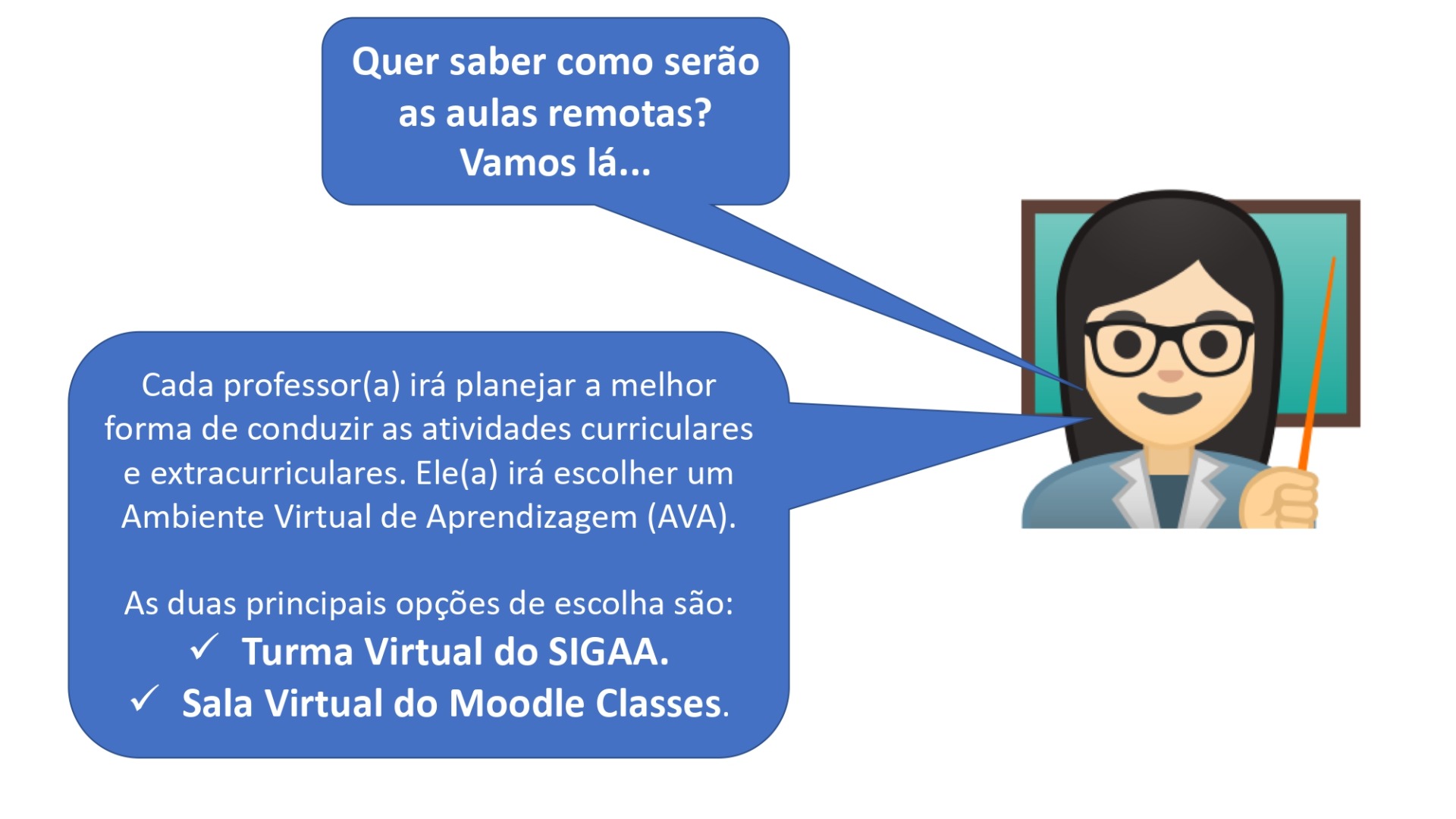 Quer saber como serão as aulas remotas? Vamos lá...

Cada professor(a) irá planejar a melhor forma de conduzir as atividades curriculares e extracurriculares. Ele(a) irá escolher um Ambiente Virtual de Aprendizagem (AVA).

As duas principais opções de escolha são:
✓ Turma Virtual do SIGAA.
✓ Sala Virtual do Moodle Classes.